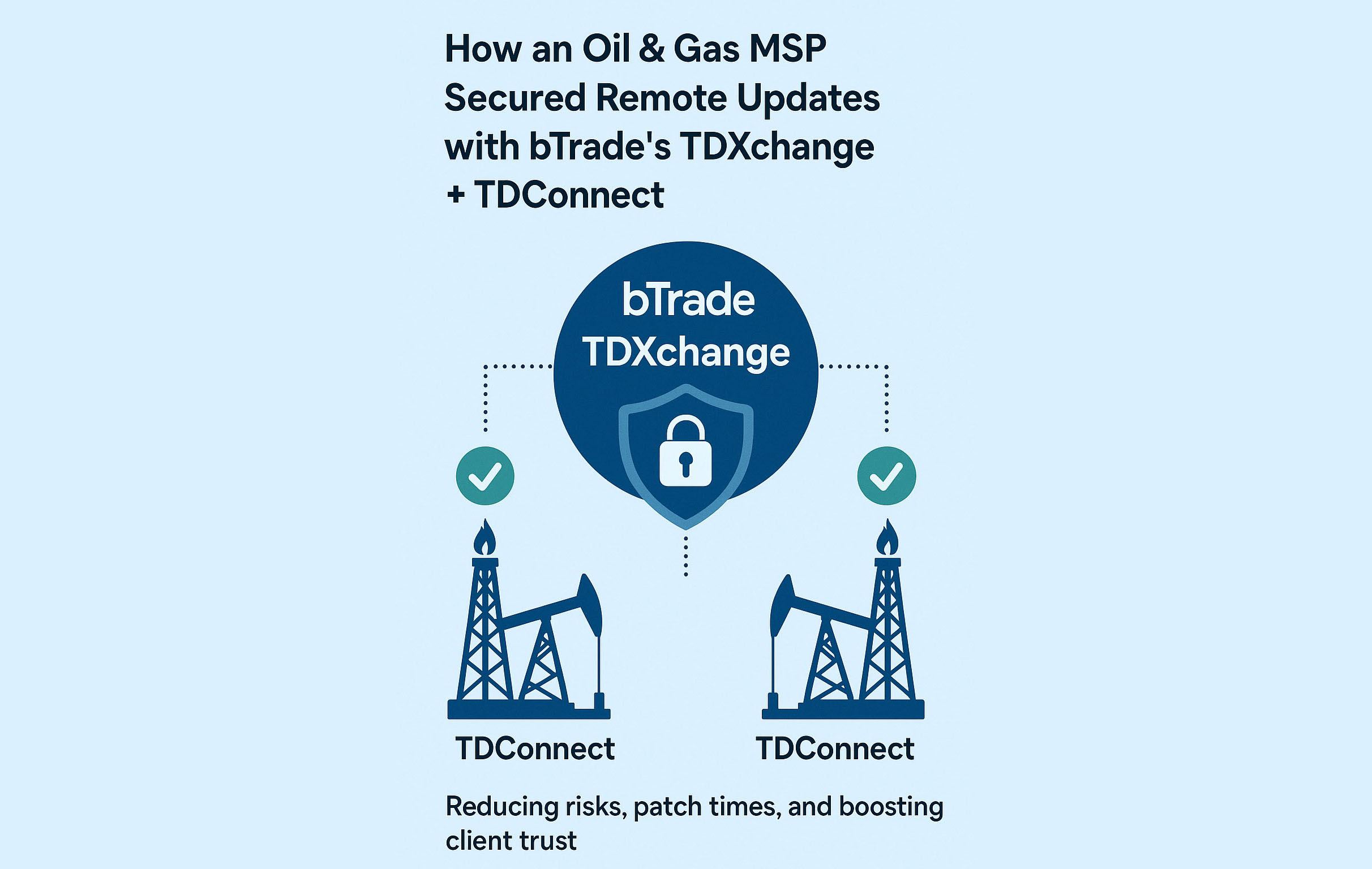 How an Oil & Gas MSP Secured Remote Updates with bTrade's TDXchange + TDConnect

bTrade TDXchange

TDConnect

TDConnect

Reducing risks, patch times, and boosting client trust